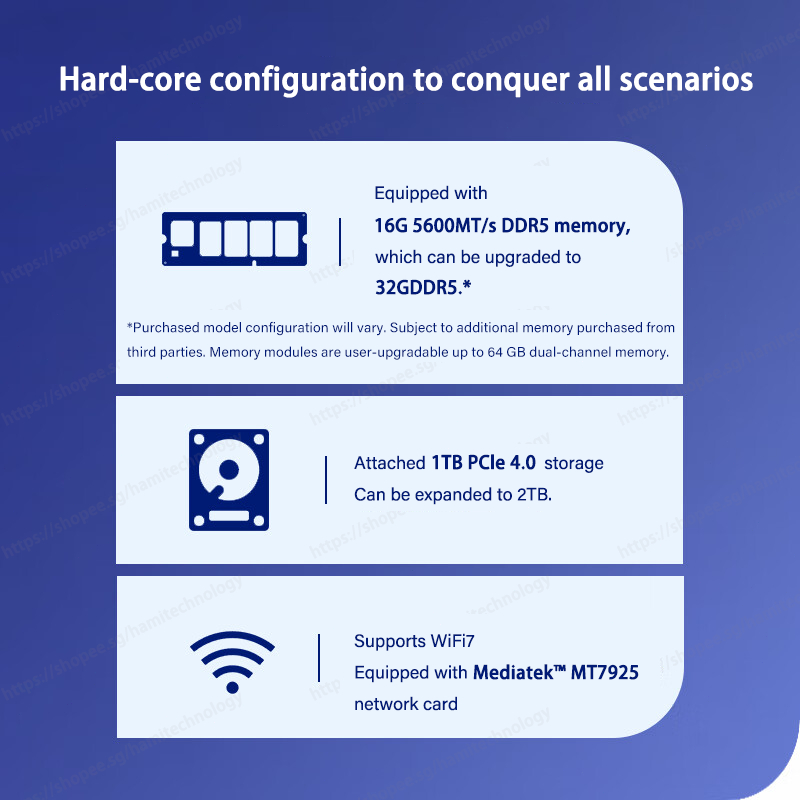 Hard-core configuration to conquer all scenarios

Equipped with
16G 5600MT/s DDR5 memory,
which can be upgraded to
32GDDR5.*

*Purchased model configuration will vary. Subject to additional memory purchased from third parties. Memory modules are user-upgradable up to 64 GB dual-channel memory.

Attached 1TB PCIe 4.0 storage
Can be expanded to 2TB.

Supports WiFi7
Equipped with Mediatek™ MT7925
network card

https://shopee.sg/hamitechnology